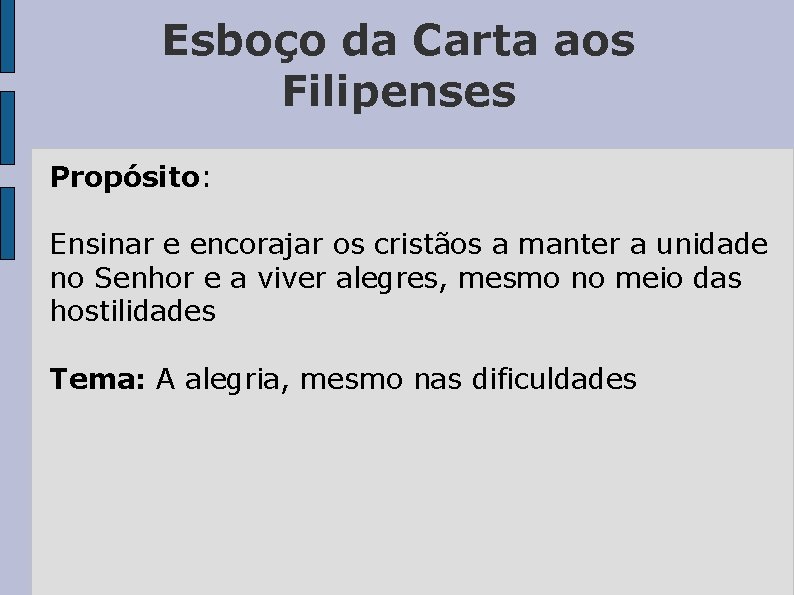 Esboço da Carta aos Filipenses

Propósito:

Ensinar e encorajar os cristãos a manter a unidade no Senhor e a viver alegres, mesmo no meio das hostilidades

Tema: A alegria, mesmo nas dificuldades